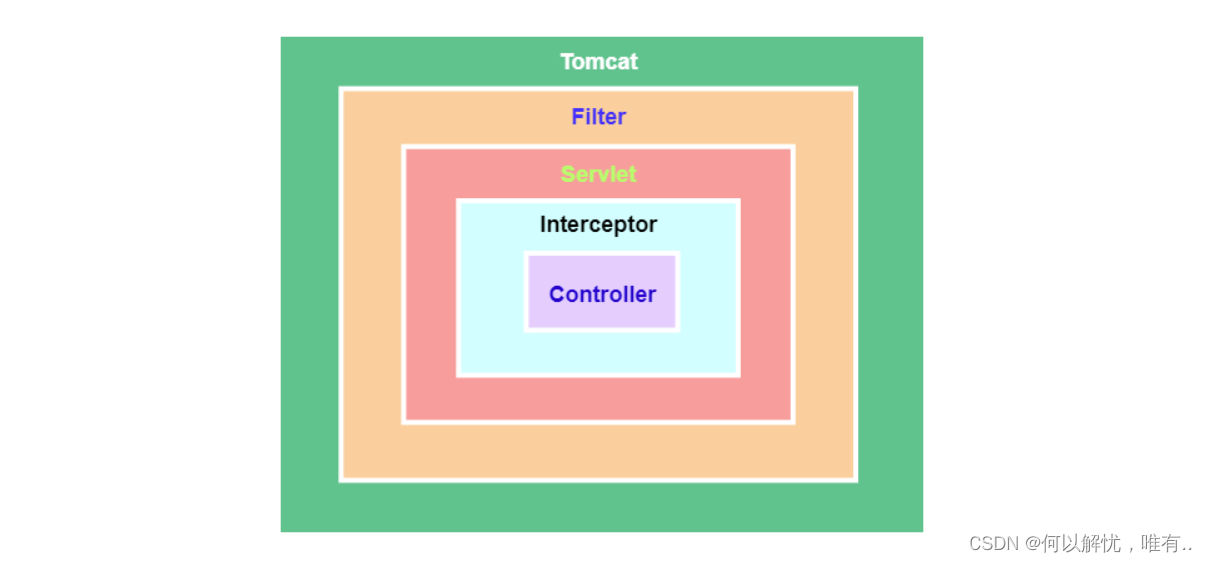 Tomcat

Filter

Servlet

Interceptor

Controller

CSDN @何以解忧，唯有..